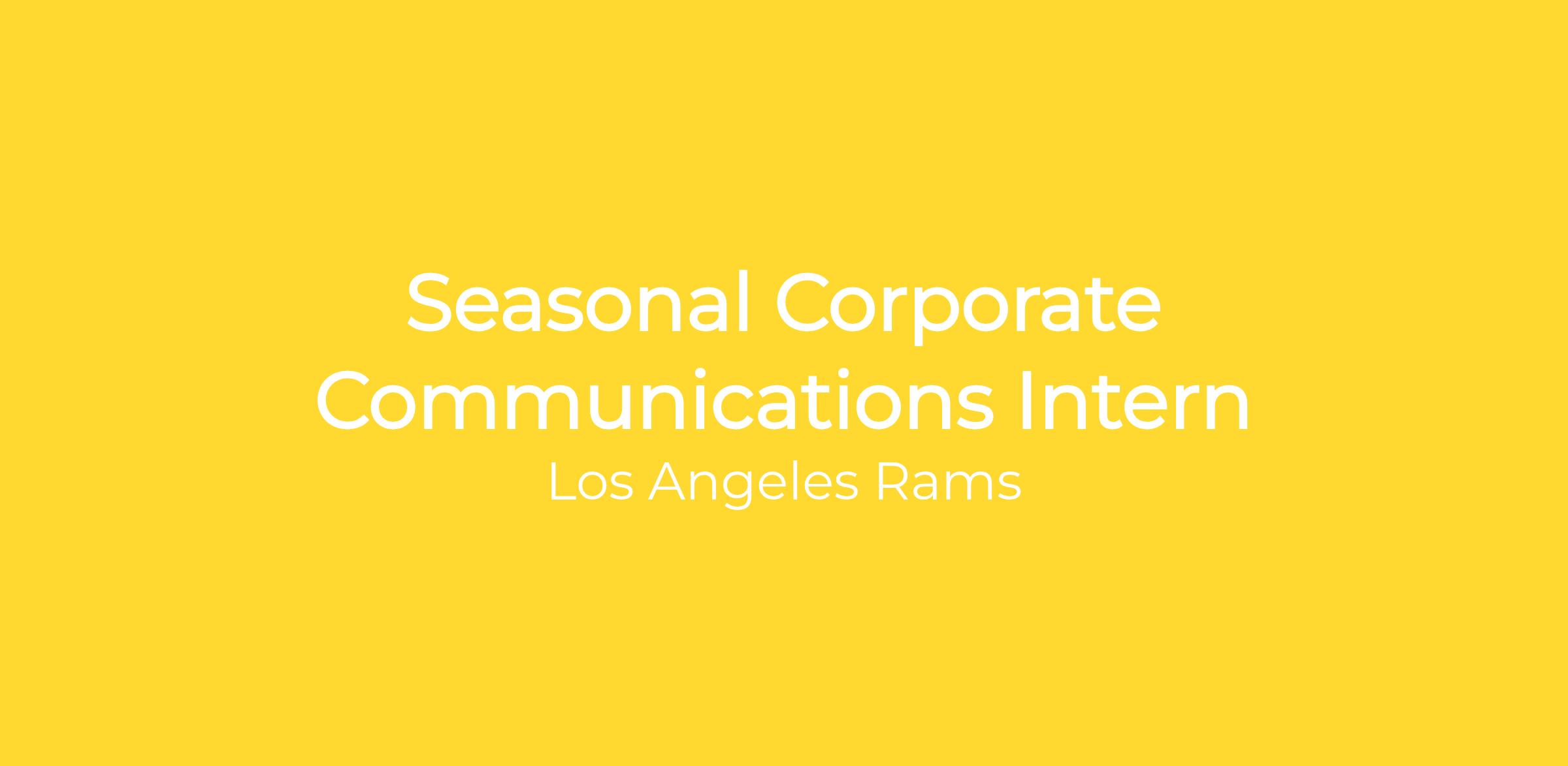 Seasonal Corporate Communications Intern

Los Angeles Rams